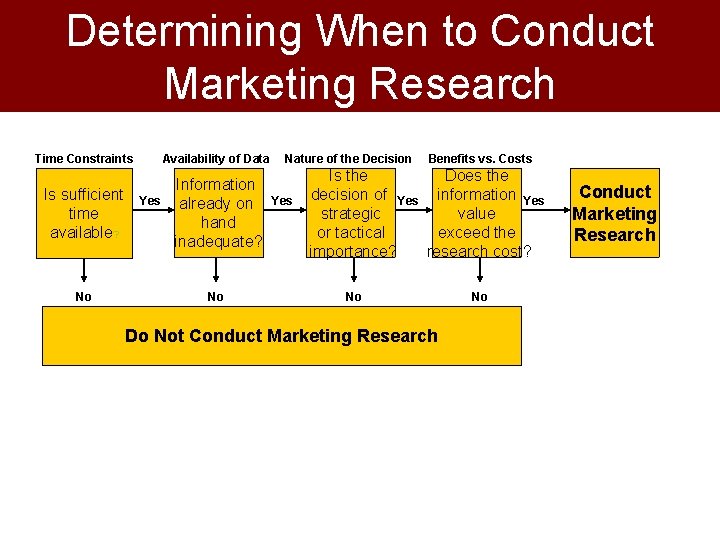 Determining When to Conduct Marketing Research

Time Constraints

Is sufficient time available

Yes

Availability of Data

Information already on hand inadequate?

Yes

Nature of the Decision

Is the decision of strategic or tactical importance?

Yes

Benefits vs. Costs

Does the information value exceed the research cost?

Yes

Conduct Marketing Research

No

No

No

No

Do Not Conduct Marketing Research